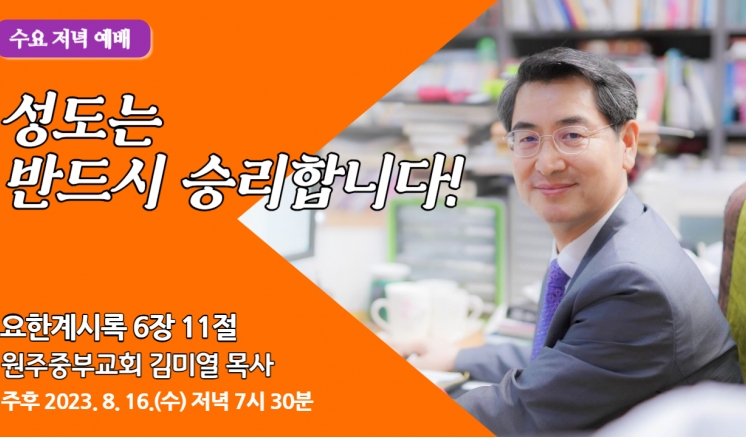 수요 저녁 예배

성도는
반드시 승리합니다!

요한계시록 6장 11절
원주중부교회 김미열 목사
주후 2023. 8. 16.(수) 저녁 7시 30분